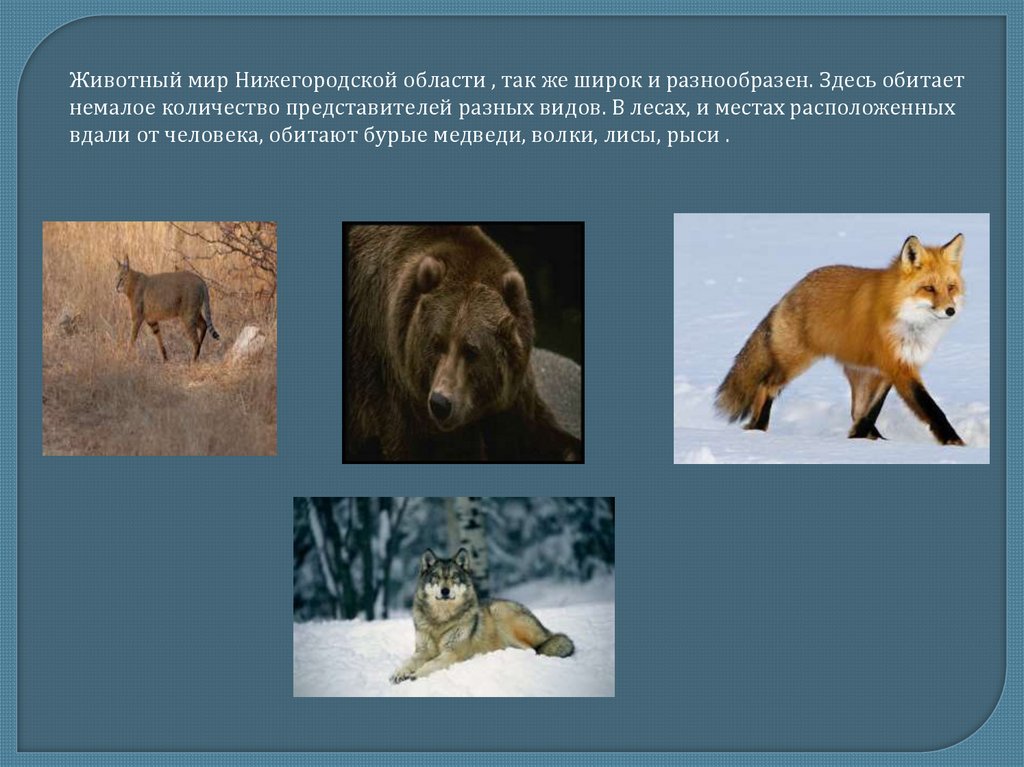 Животный мир Нижегородской области , так же широк и разнообразен. Здесь обитает немалое количество представителей разных видов. В лесах, и местах расположенных вдали от человека, обитают бурые медведи, волки, лисы, рыси .